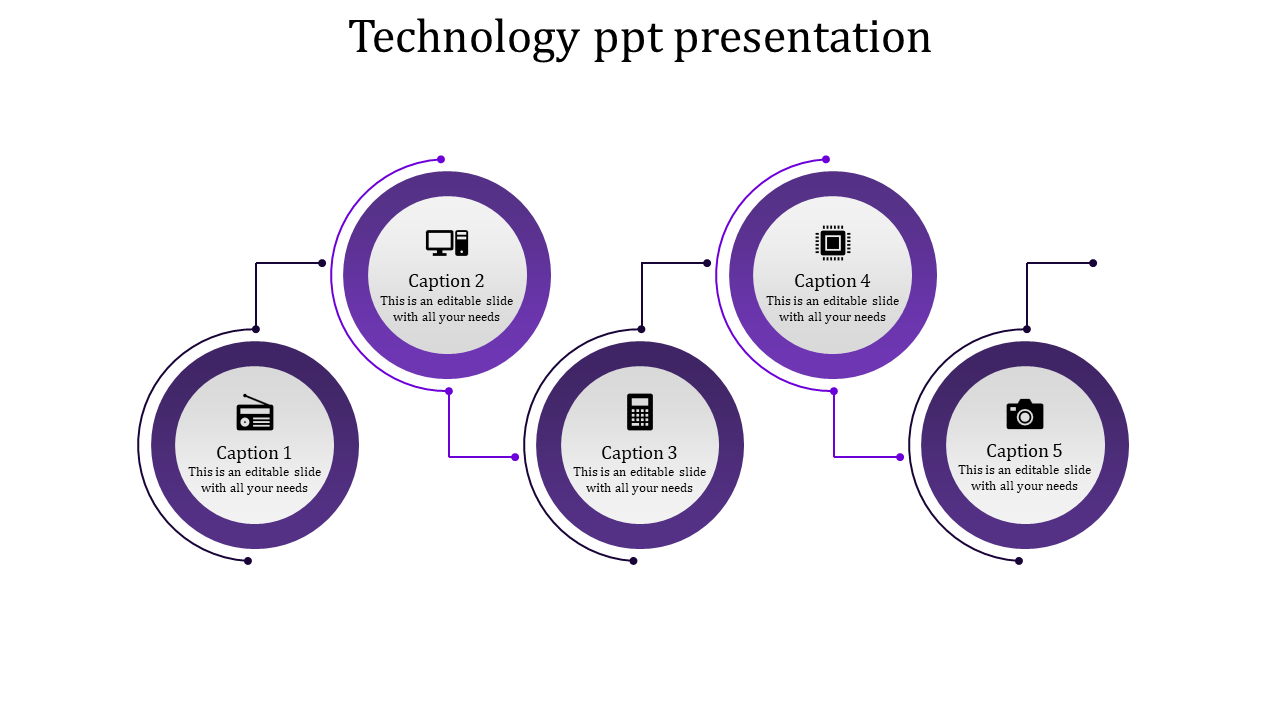 Technology ppt presentation

Caption 1
This is an editable slide with all your needs

Caption 2
This is an editable slide with all your needs

Caption 3
This is an editable slide with all your needs

Caption 4
This is an editable slide with all your needs

Caption 5
This is an editable slide with all your needs